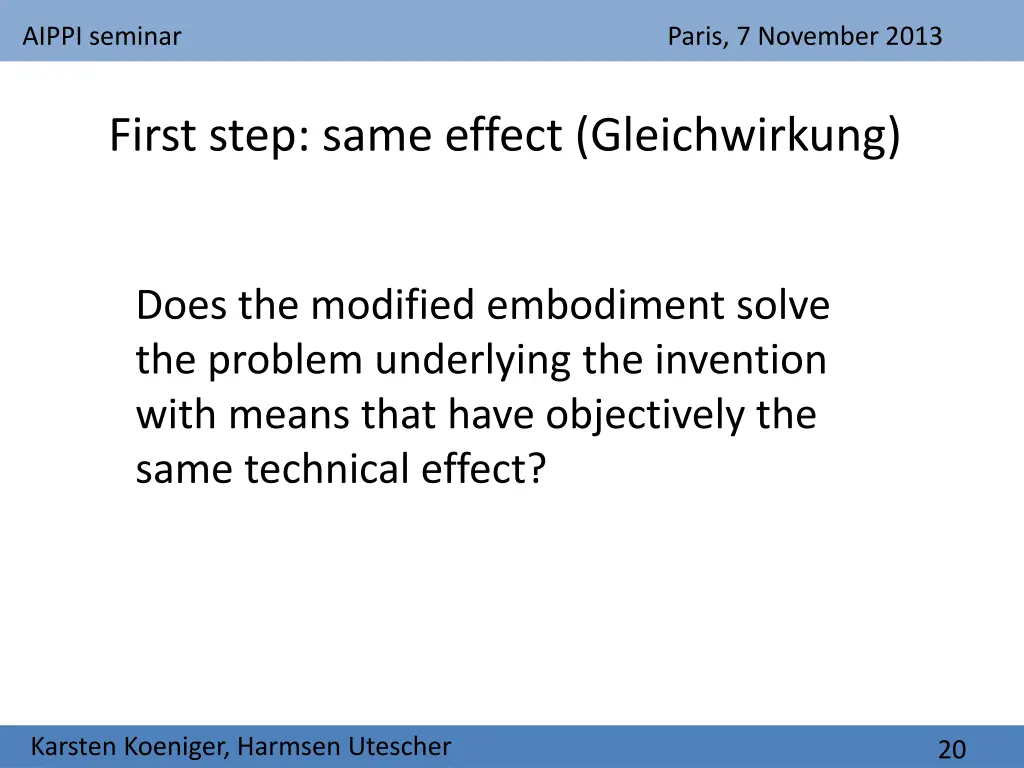 AIPPI seminar

Paris, 7 November 2013

First step: same effect (Gleichwirkung)

Does the modified embodiment solve the problem underlying the invention with means that have objectively the same technical effect?

Karsten Koeniger, Harmsen Utescher

20